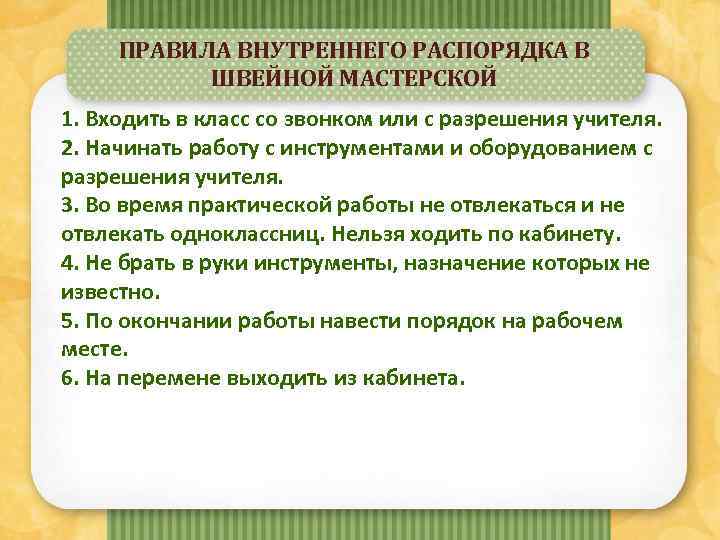 ПРАВИЛА ВНУТРЕННЕГО РАСПОРЯДКА В ШВЕЙНОЙ МАСТЕРСКОЙ

1. Входить в класс со звонком или с разрешения учителя.
2. Начинать работу с инструментами и оборудованием с разрешения учителя.
3. Во время практической работы не отвлекаться и не отвлекать одноклассниц. Нельзя ходить по кабинету.
4. Не брать в руки инструменты, назначение которых не известно.
5. По окончании работы навести порядок на рабочем месте.
6. На перемене выходить из кабинета.